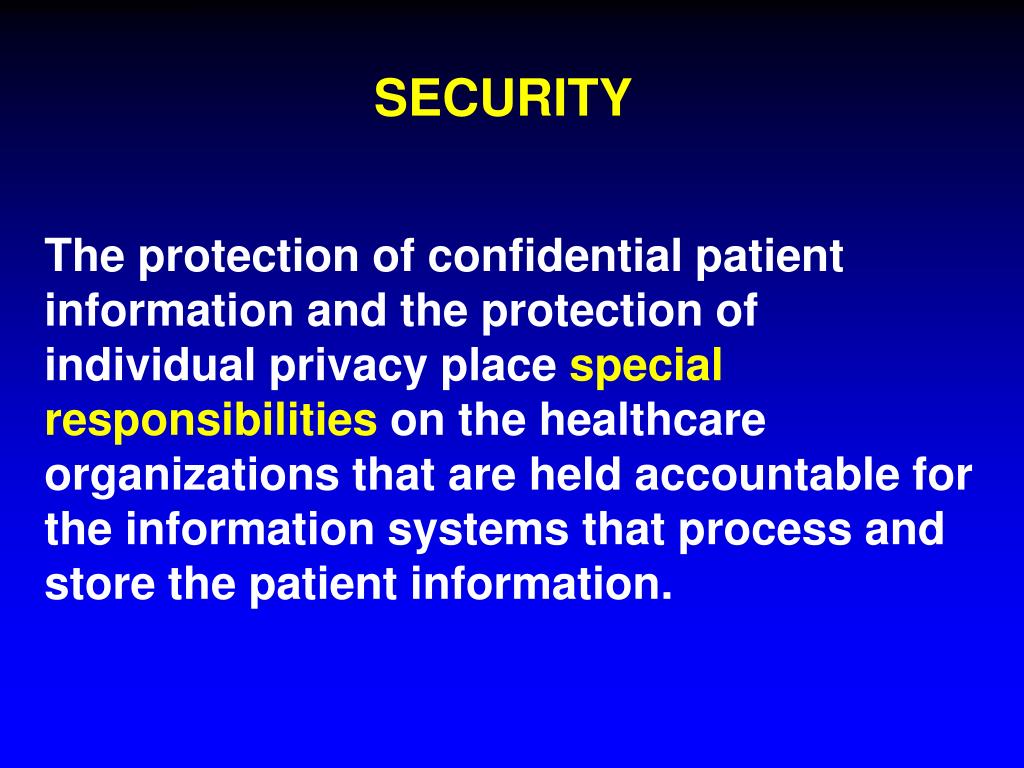 SECURITY

The protection of confidential patient information and the protection of individual privacy place special responsibilities on the healthcare organizations that are held accountable for the information systems that process and store the patient information.